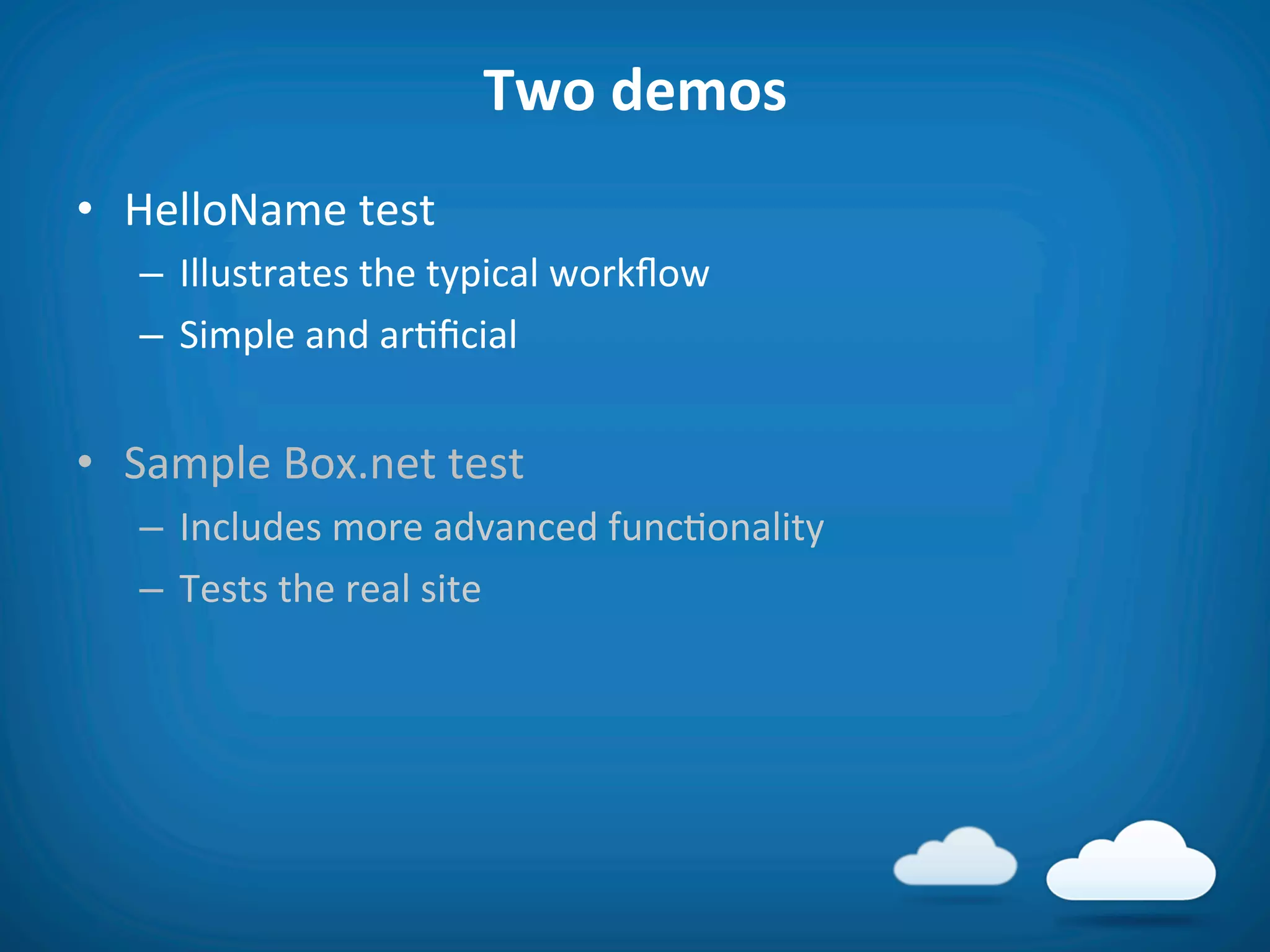 Two demos

• HelloName test
– Illustrates the typical workflow
– Simple and artificial

• Sample Box.net test
– Includes more advanced functionality
– Tests the real site